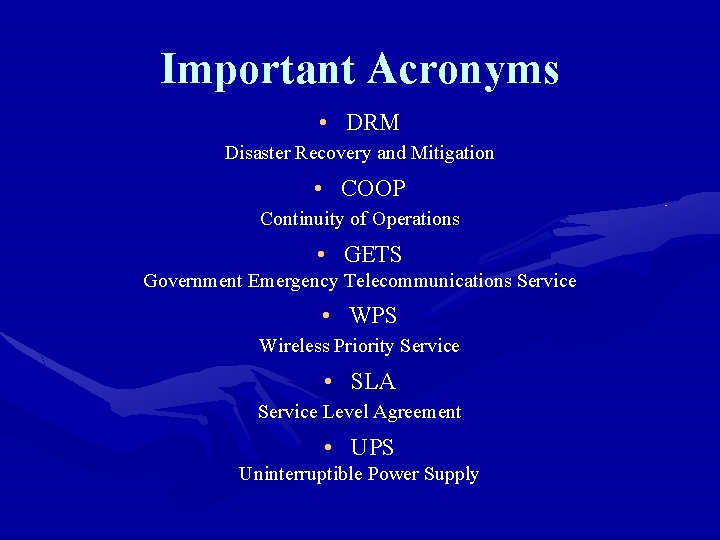 Important Acronyms

• DRM
Disaster Recovery and Mitigation

• COOP
Continuity of Operations

• GETS
Government Emergency Telecommunications Service

• WPS
Wireless Priority Service

• SLA
Service Level Agreement

• UPS
Uninterruptible Power Supply